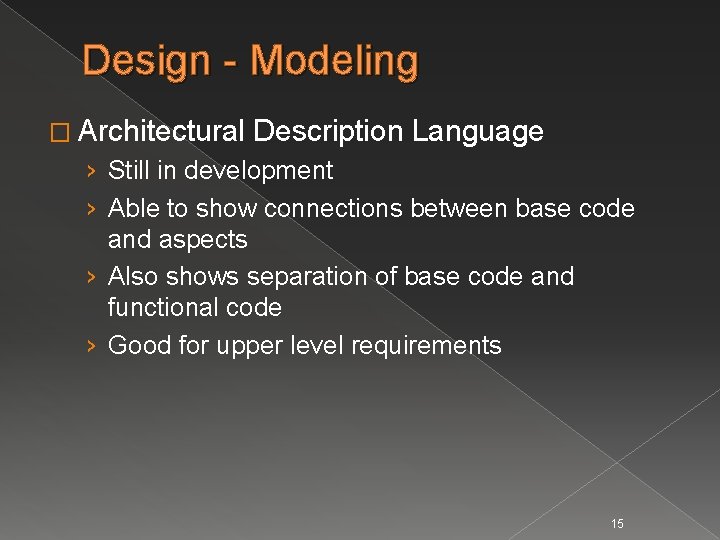 Design - Modeling

□ Architectural Description Language
› Still in development
› Able to show connections between base code and aspects
› Also shows separation of base code and functional code
› Good for upper level requirements

15